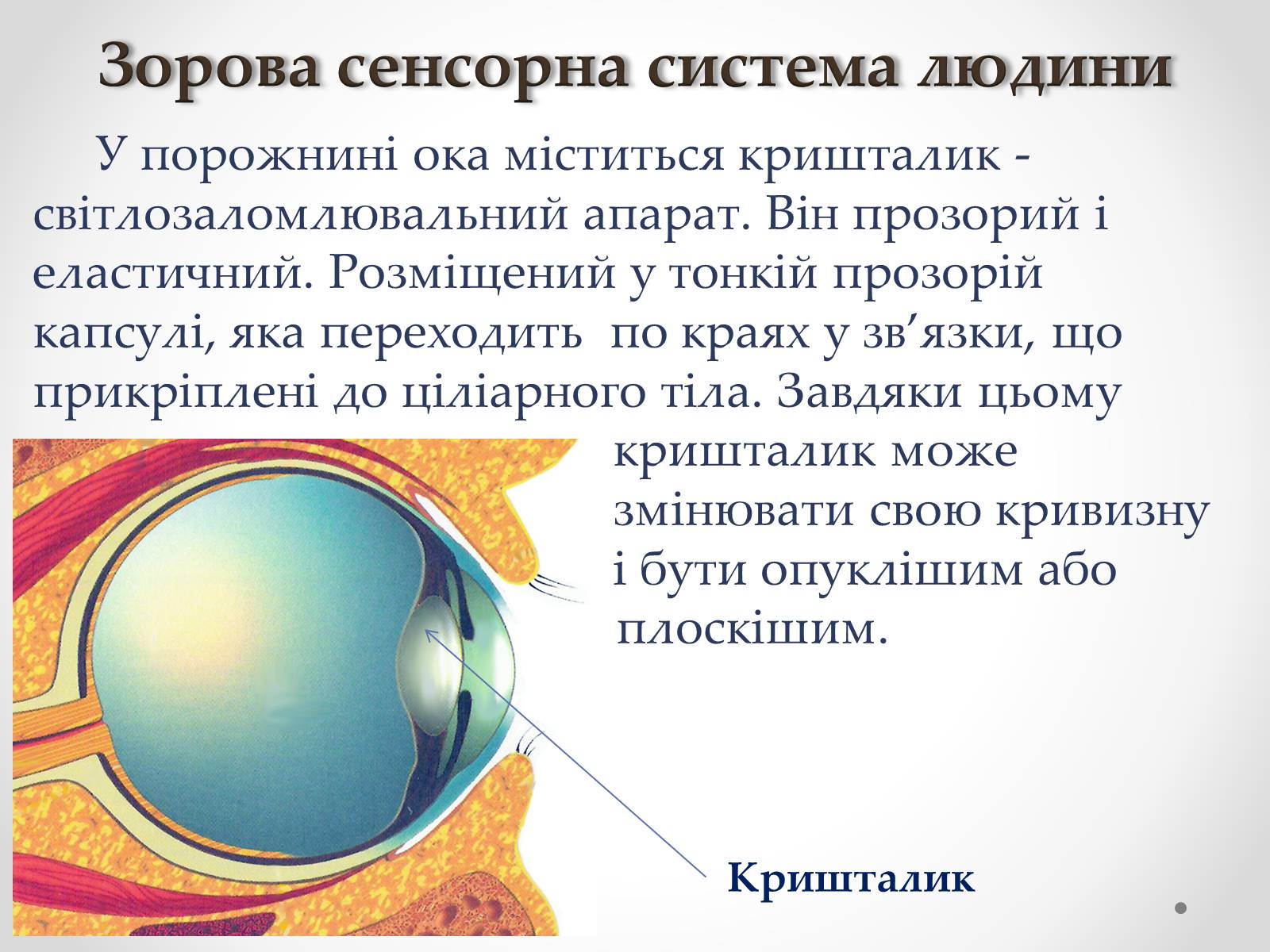 Зорова сенсорна система людини

У порожнині ока міститься кришталик - світлозаломлювальний апарат. Він прозорий і еластичний. Розміщений у тонкій прозорій капсулі, яка переходить  по краях у зв’язки, що прикріплені до циліарного тіла. Завдяки цьому кришталик може змінювати свою кривизну і бути опуклішим або плоскішим.

Кришталик